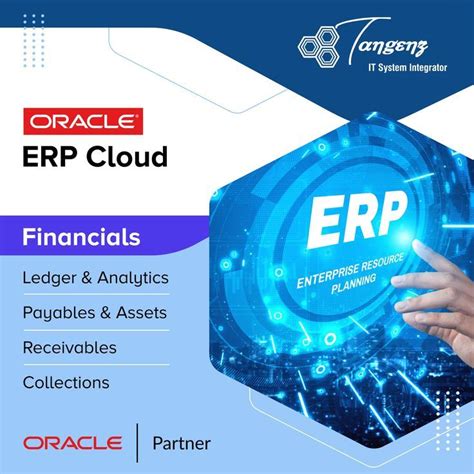 Tangenz
IT System Integrator

ORACLE
ERP Cloud

Financials

Ledger & Analytics

Payables & Assets

Receivables

Collections

ERP
ENTERPRISE RESOURCE PLANNING

ORACLE | Partner